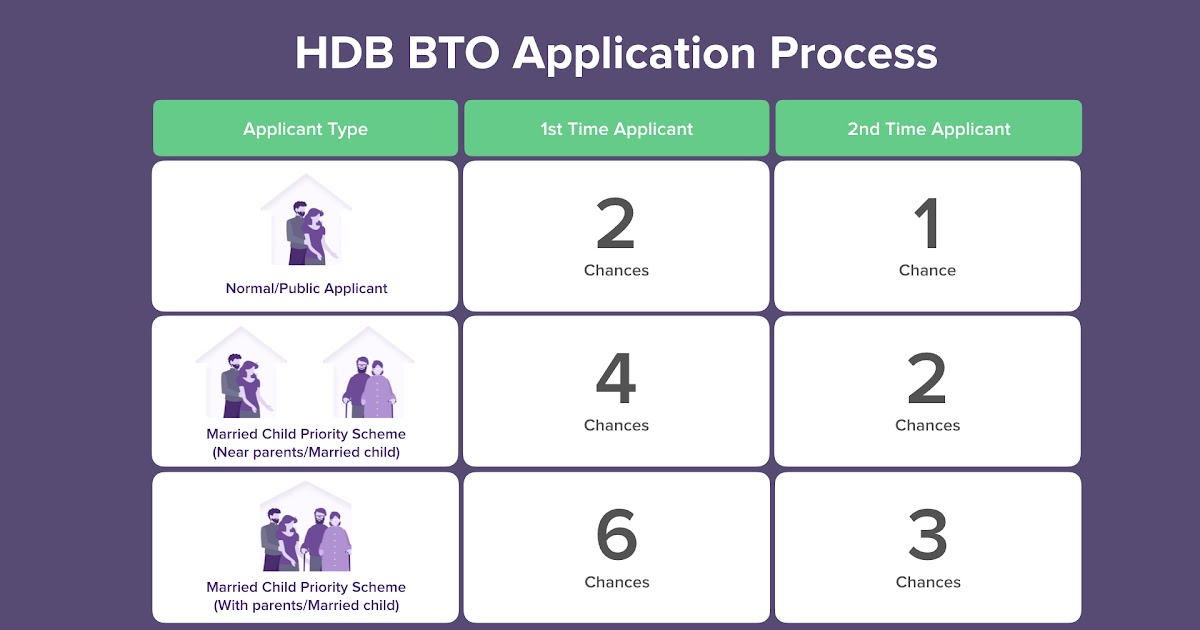 HDB BTO Application Process

| Applicant Type | 1st Time Applicant | 2nd Time Applicant |
|---|---|---|
| Normal/Public Applicant | 2 Chances | 1 Chance |
| Married Child Priority Scheme (Near parents/Married child) | 4 Chances | 2 Chances |
| Married Child Priority Scheme (With parents/Married child) | 6 Chances | 3 Chances |